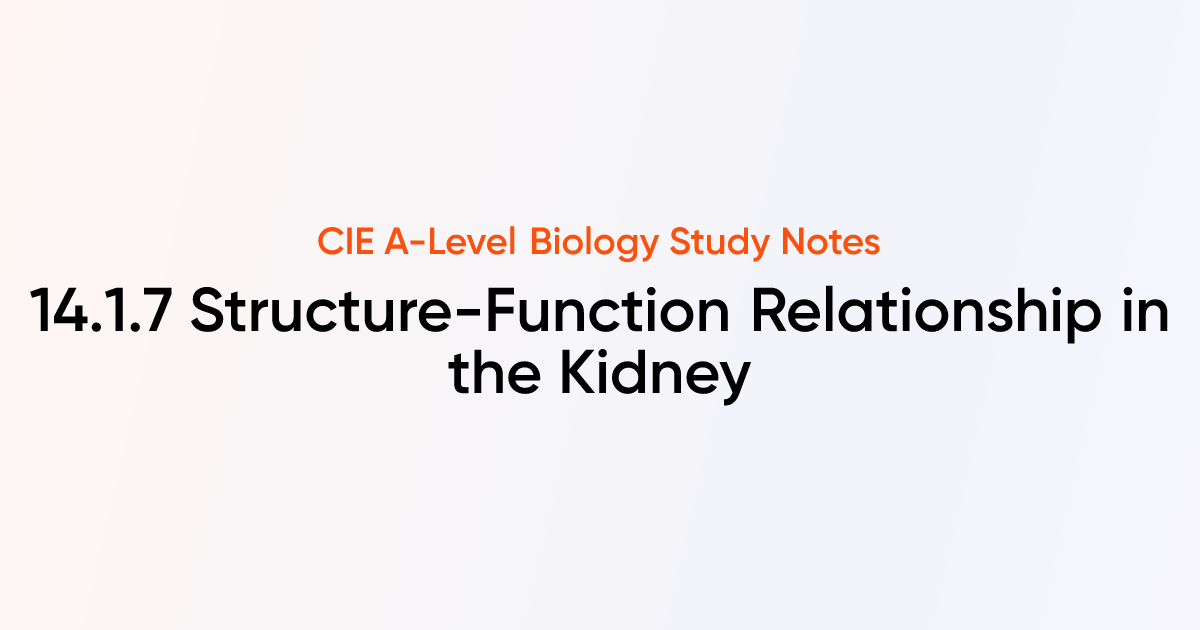 CIE A-Level Biology Study Notes

14.1.7 Structure-Function Relationship in the Kidney